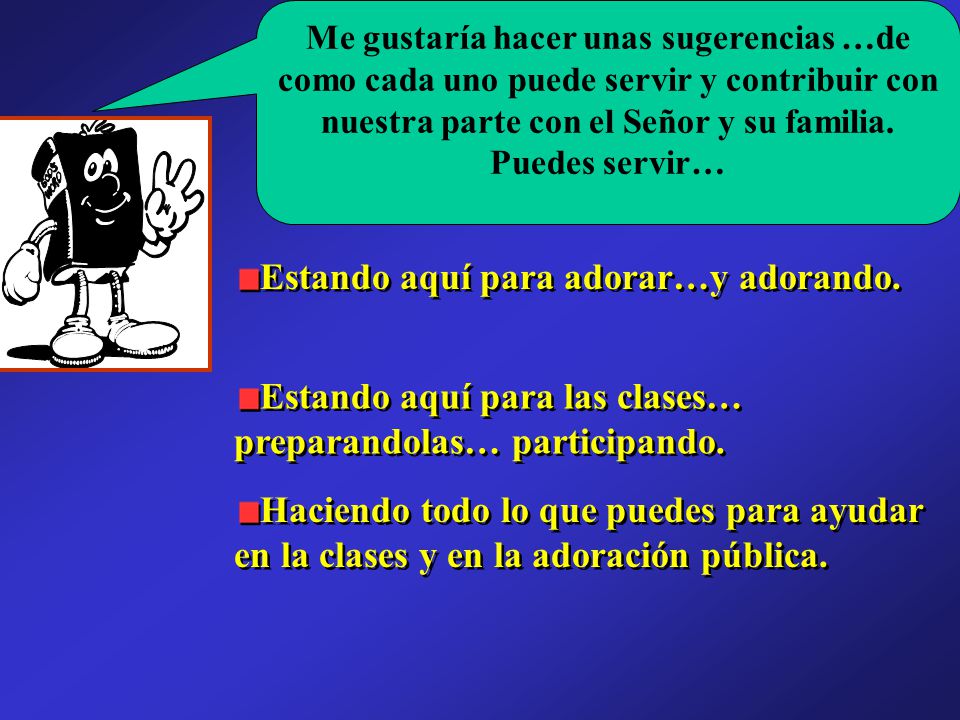 Me gustaría hacer unas sugerencias …de como cada uno puede servir y contribuir con nuestra parte con el Señor y su familia. Puedes servir…

Estando aquí para adorar…y adorando.

Estando aquí para las clases… preparandolas… participando.

Haciendo todo lo que puedes para ayudar en la clases y en la adoración pública.